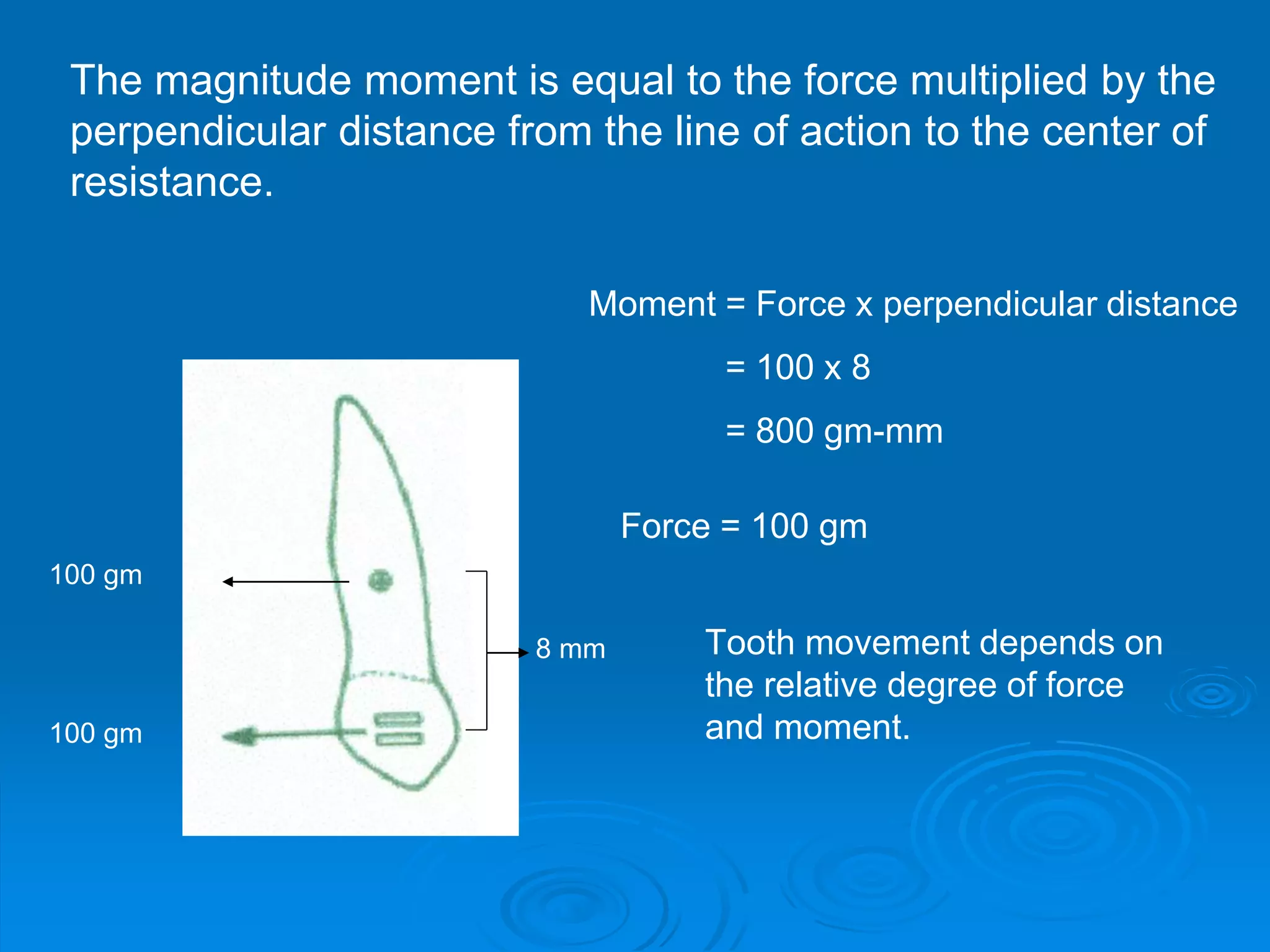 The magnitude moment is equal to the force multiplied by the perpendicular distance from the line of action to the center of resistance.

Moment = Force x perpendicular distance

= 100 x 8

= 800 gm-mm

Force = 100 gm

100 gm

8 mm

100 gm

Tooth movement depends on the relative degree of force and moment.